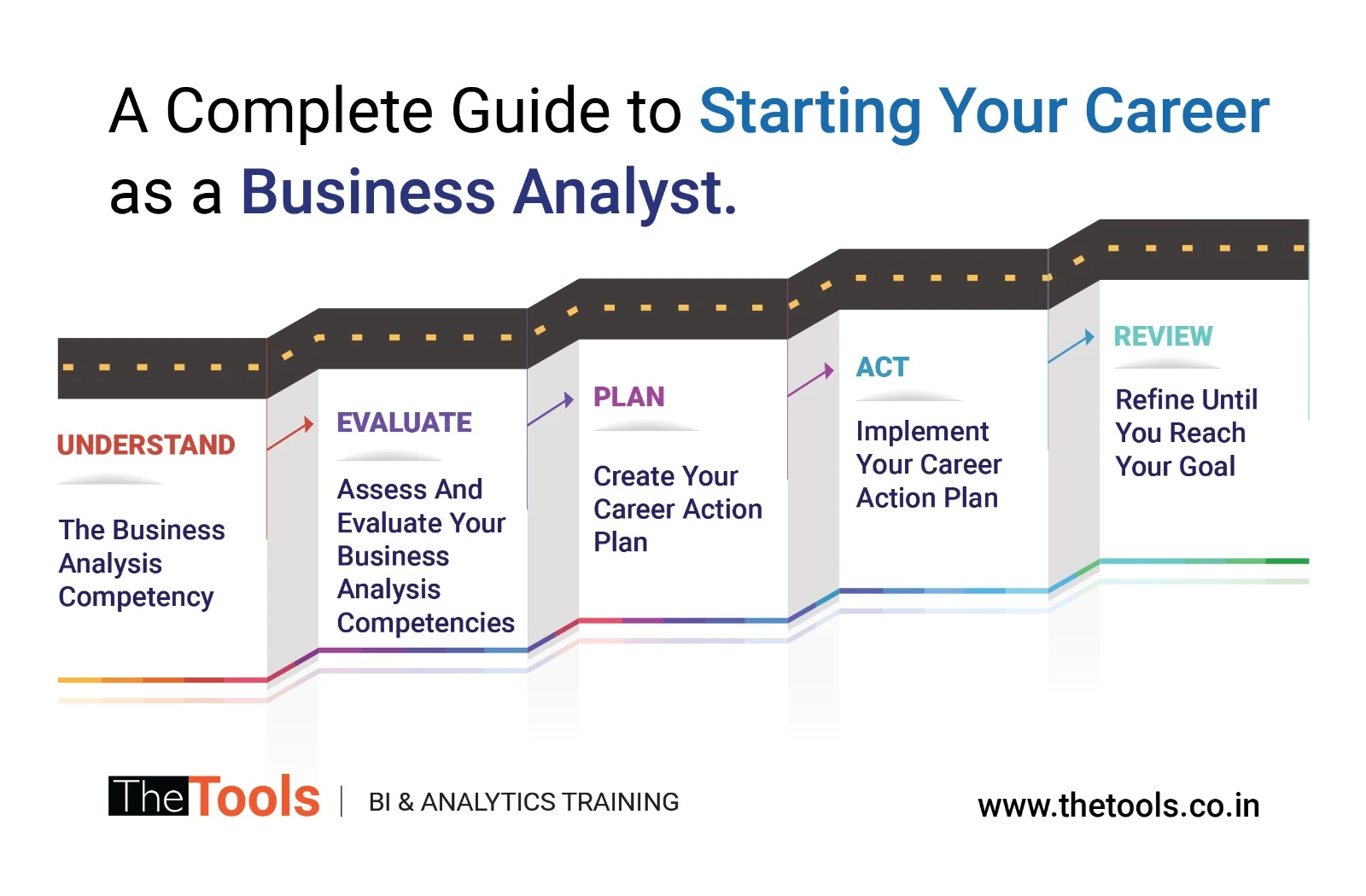 A Complete Guide to Starting Your Career as a Business Analyst.

UNDERSTAND

The Business Analysis Competency

EVALUATE

Assess And Evaluate Your Business Analysis Competencies

PLAN

Create Your Career Action Plan

ACT

Implement Your Career Action Plan

REVIEW

Refine Until You Reach Your Goal

TheTools | BI & ANALYTICS TRAINING

www.thetools.co.in